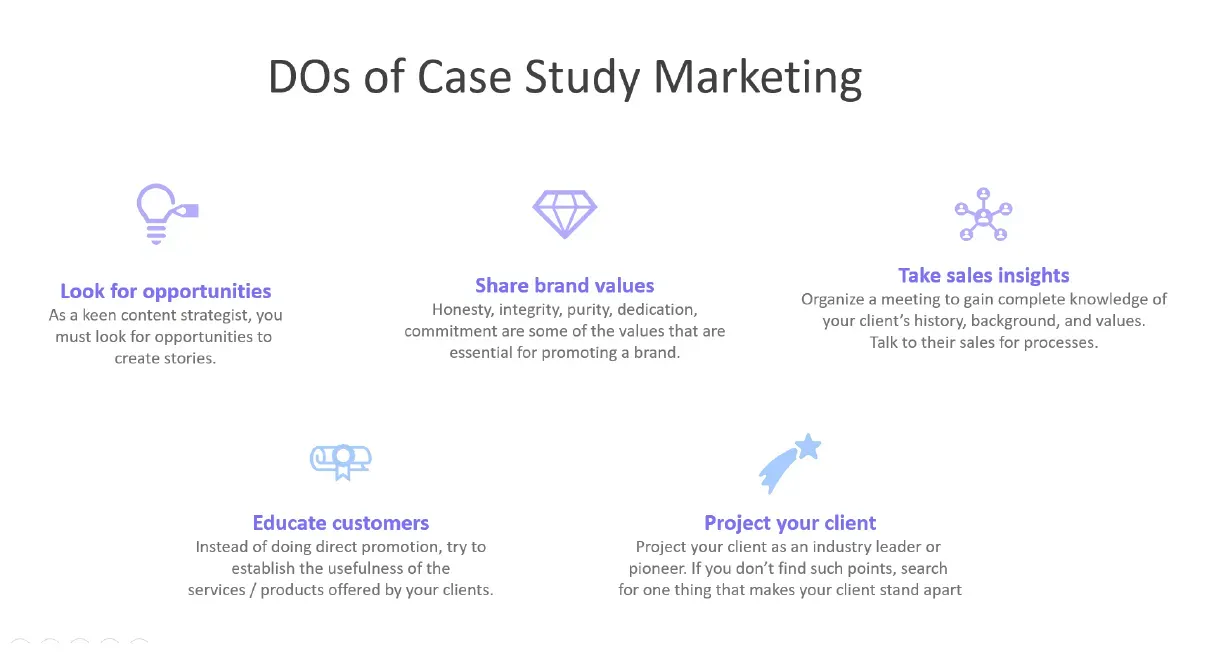 DOs of Case Study Marketing

Look for opportunities
As a keen content strategist, you must look for opportunities to create stories.

Share brand values
Honesty, integrity, purity, dedication, commitment are some of the values that are essential for promoting a brand.

Take sales insights
Organize a meeting to gain complete knowledge of your client's history, background, and values. Talk to their sales for processes.

Educate customers
Instead of doing direct promotion, try to establish the usefulness of the services / products offered by your clients.

Project your client
Project your client as an industry leader or pioneer. If you don't find such points, search for one thing that makes your client stand apart